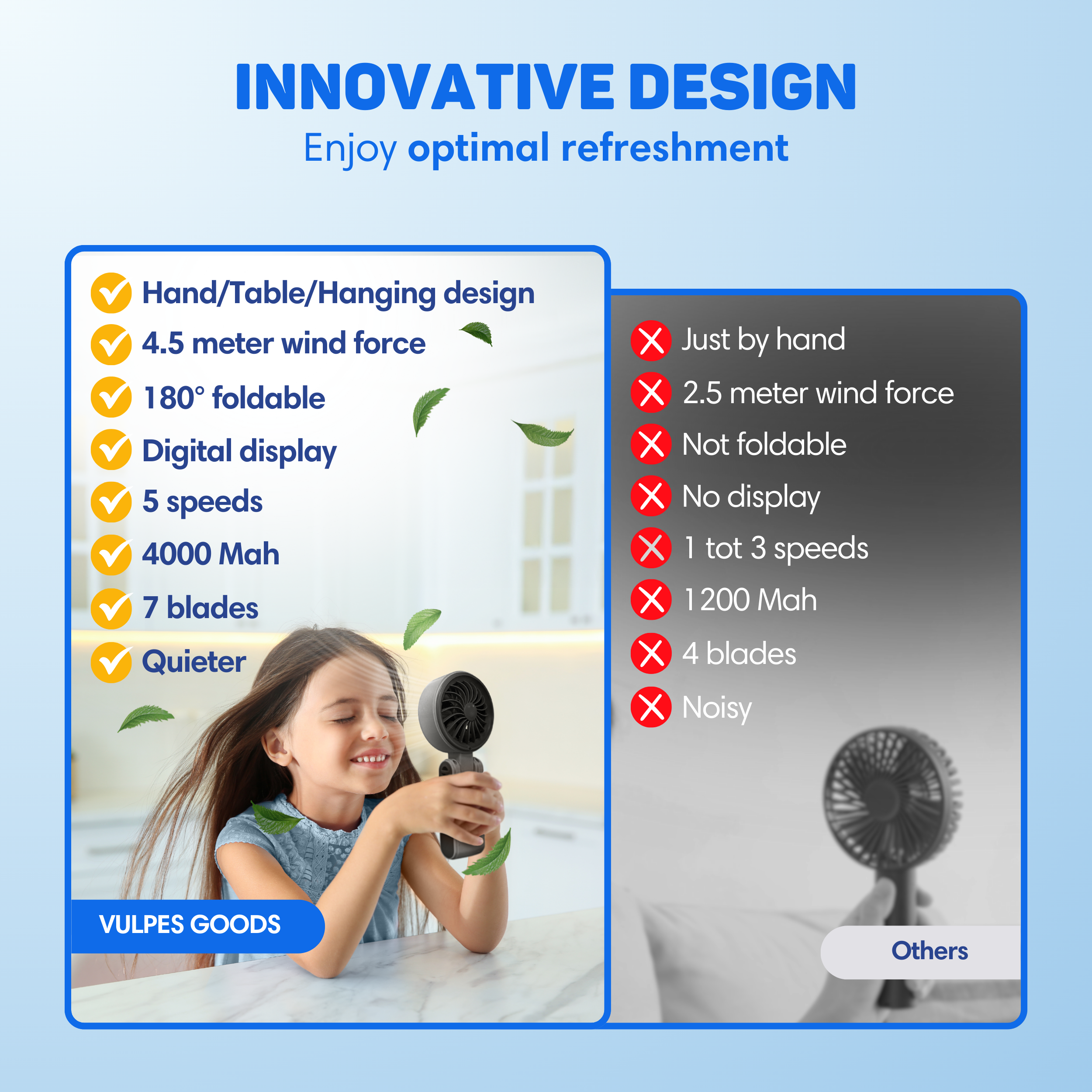 INNOVATIVE DESIGN
Enjoy optimal refreshment

Hand/Table/Hanging design
4.5 meter wind force
180° foldable
Digital display
5 speeds
4000 Mah
7 blades
Quieter

VULPES GOODS

Just by hand
2.5 meter wind force
Not foldable
No display
1 tot 3 speeds
1200 Mah
4 blades
Noisy

Others